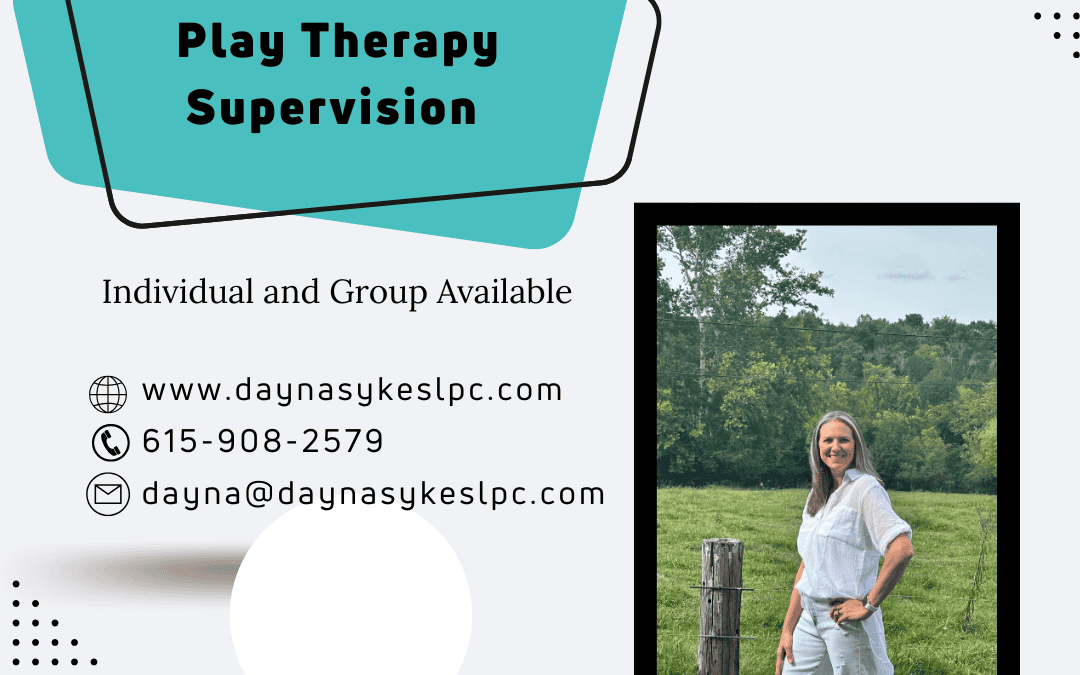 Play Therapy Supervision

Individual and Group Available

www.daynasykeslpc.com
615-908-2579
dayna@daynasykeslpc.com